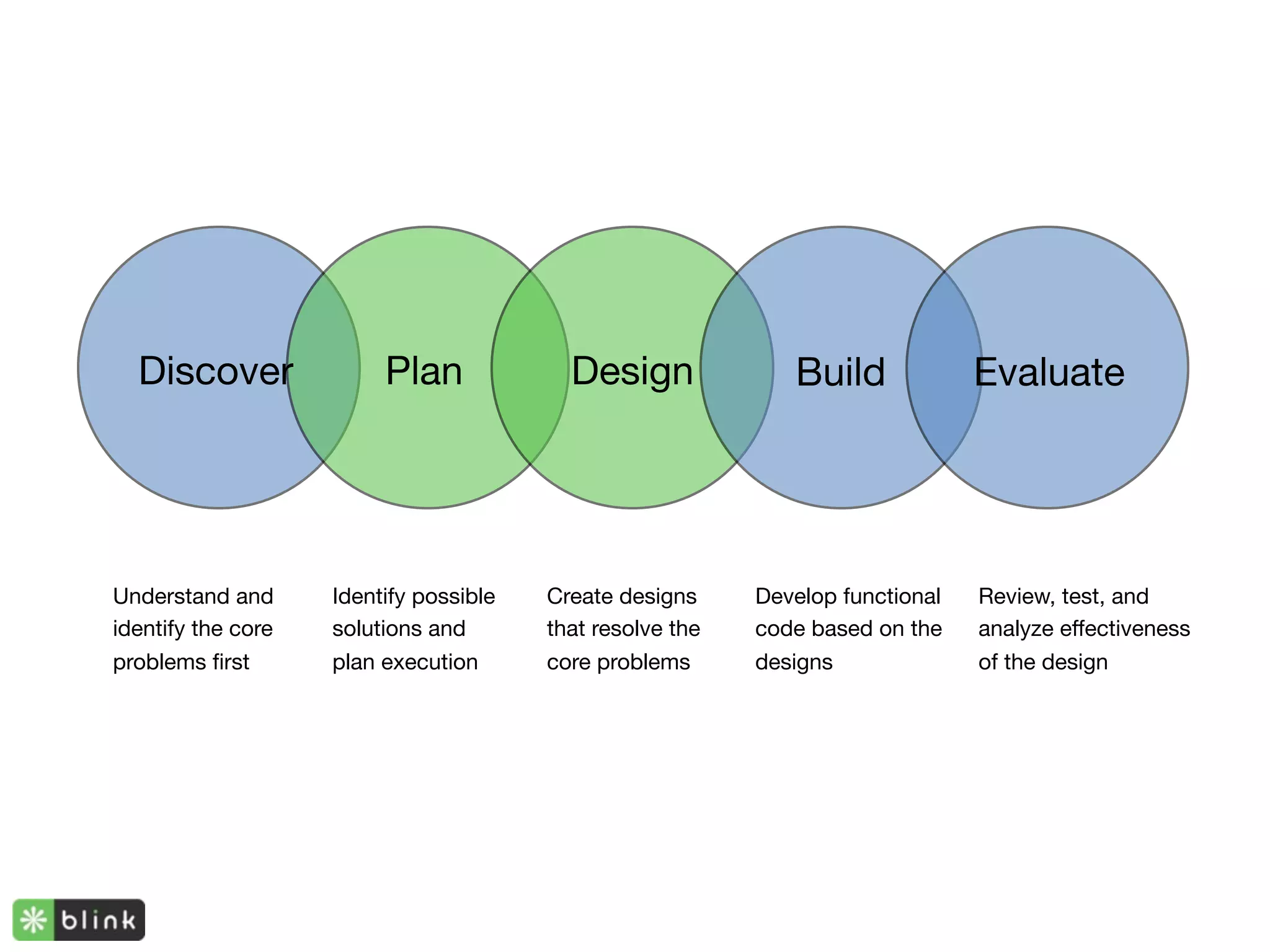 Discover Plan Design Build Evaluate

Understand and identify the core problems first

Identify possible solutions and plan execution

Create designs that resolve the core problems

Develop functional code based on the designs

Review, test, and analyze effectiveness of the design

blink